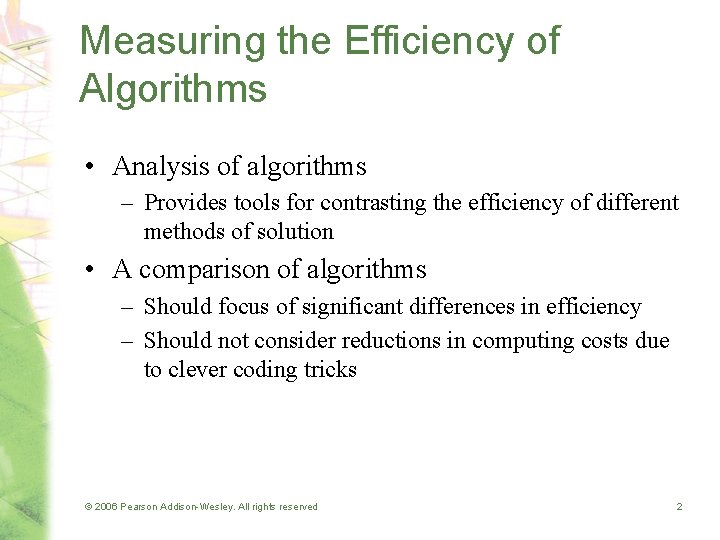 Measuring the Efficiency of Algorithms

• Analysis of algorithms
– Provides tools for contrasting the efficiency of different methods of solution

• A comparison of algorithms
– Should focus of significant differences in efficiency
– Should not consider reductions in computing costs due to clever coding tricks

© 2006 Pearson Addison-Wesley. All rights reserved

2